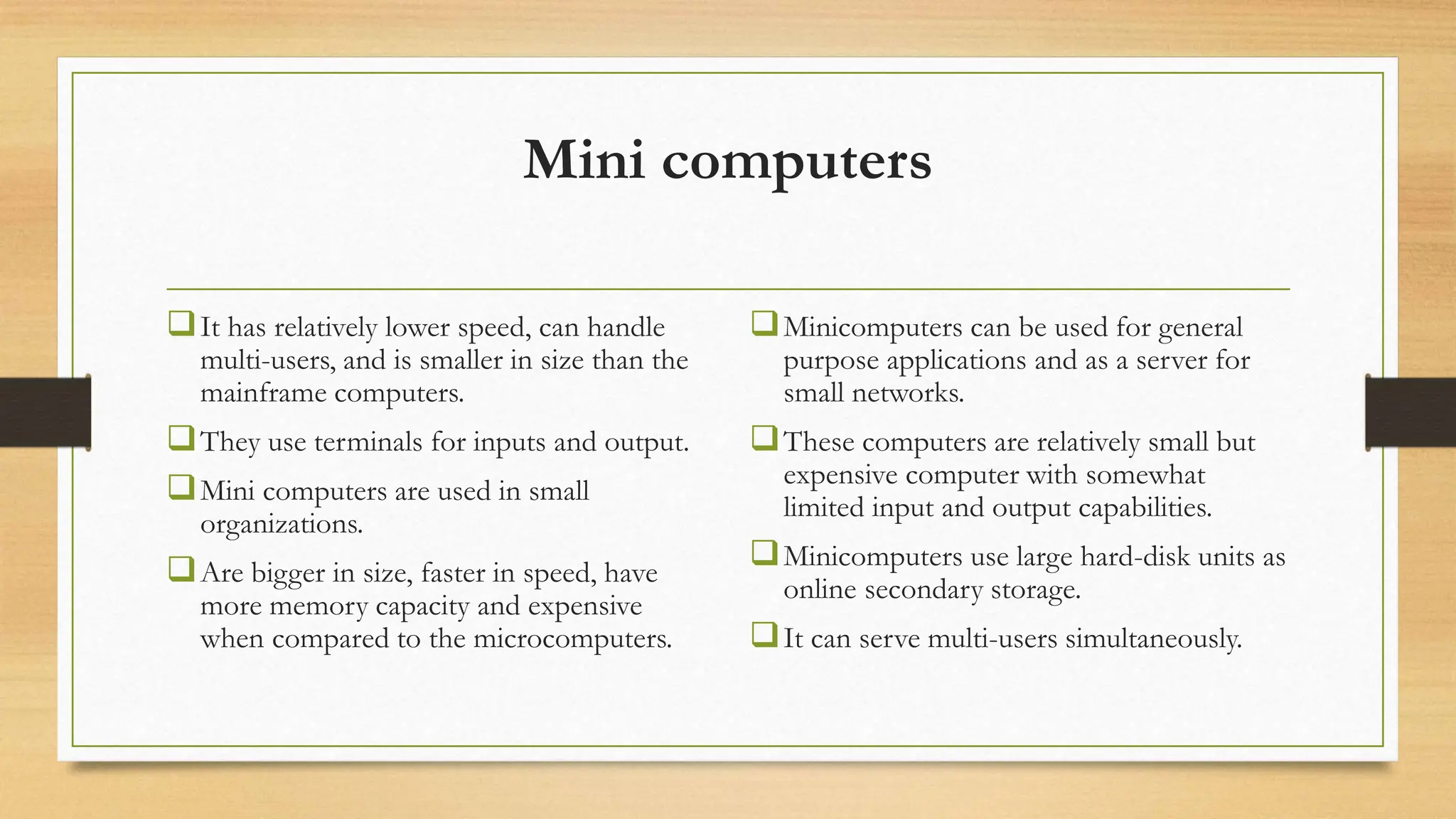 Mini computers

❑ It has relatively lower speed, can handle multi-users, and is smaller in size than the mainframe computers.

❑ They use terminals for inputs and output.

❑ Mini computers are used in small organizations.

❑ Are bigger in size, faster in speed, have more memory capacity and expensive when compared to the microcomputers.

❑ Minicomputers can be used for general purpose applications and as a server for small networks.

❑ These computers are relatively small but expensive computer with somewhat limited input and output capabilities.

❑ Minicomputers use large hard-disk units as online secondary storage.

❑ It can serve multi-users simultaneously.